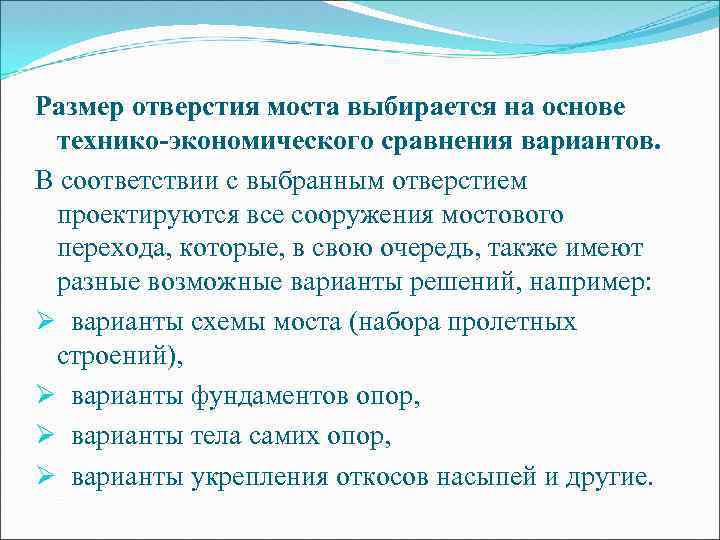 Размер отверстия моста выбирается на основе технико-экономического сравнения вариантов.

В соответствии с выбранным отверстием проектируются все сооружения мостового перехода, которые, в свою очередь, также имеют разные возможные варианты решений, например:

➢ варианты схемы моста (набора пролетных строений),

➢ варианты фундаментов опор,

➢ варианты тела самих опор,

➢ варианты укрепления откосов насыпей и другие.